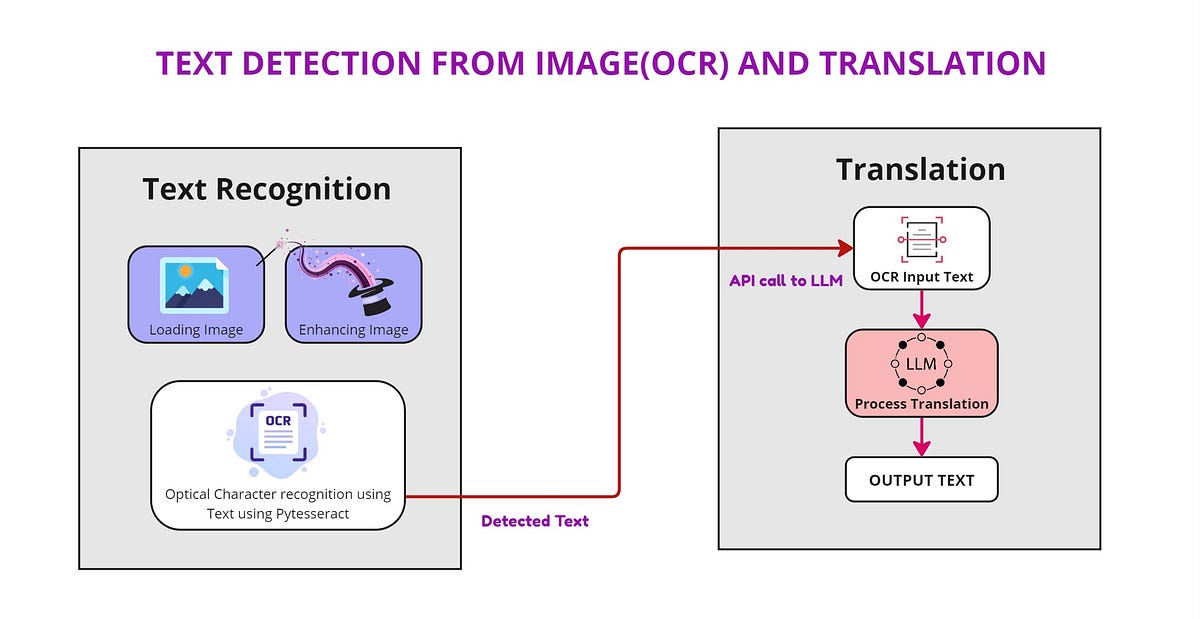 TEXT DETECTION FROM IMAGE(OCR) AND TRANSLATION

Text Recognition

Loading Image

Enhancing Image

OCR

Optical Character recognition using Text using Pytesseract

Detected Text

API call to LLM

Translation

OCR Input Text

LLM

Process Translation

OUTPUT TEXT